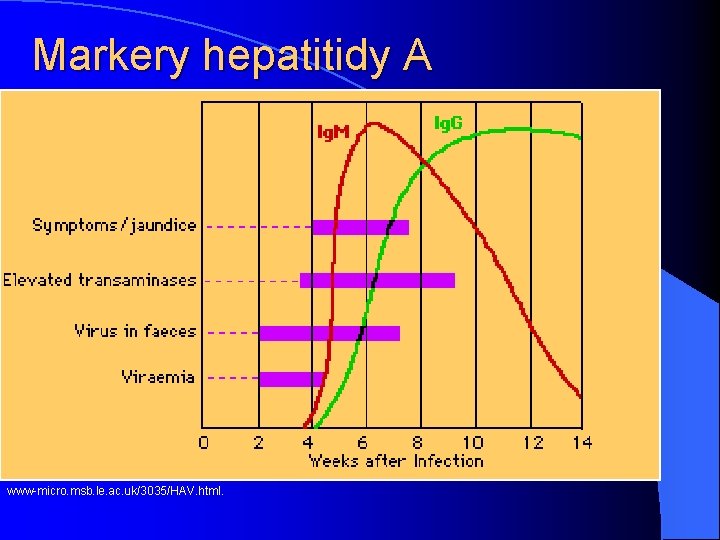 Markery hepatitidy A

IgM
IgG

Symptoms/jaundice
Elevated transaminases
Virus in faeces
Viraemia

0 2 4 6 8 10 12 14
Weeks after Infection

www-micro.msb.le.ac.uk/3035/HAV.html.